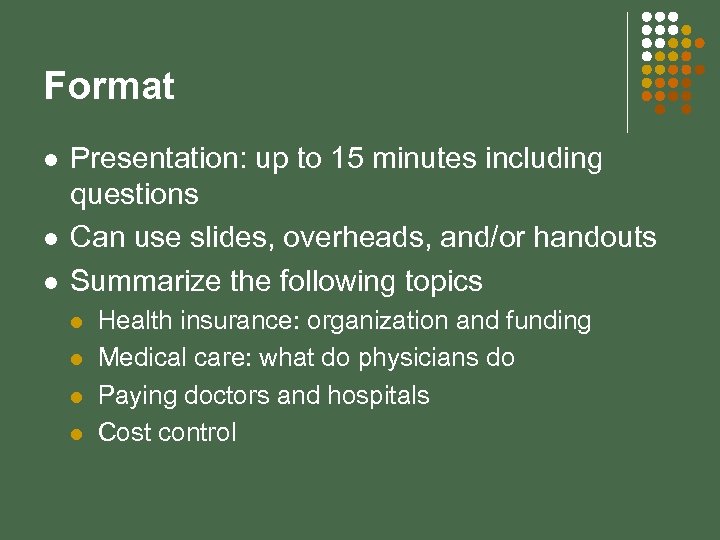 Format

- Presentation: up to 15 minutes including questions
- Can use slides, overheads, and/or handouts
- Summarize the following topics
  - Health insurance: organization and funding
  - Medical care: what do physicians do
  - Paying doctors and hospitals
  - Cost control